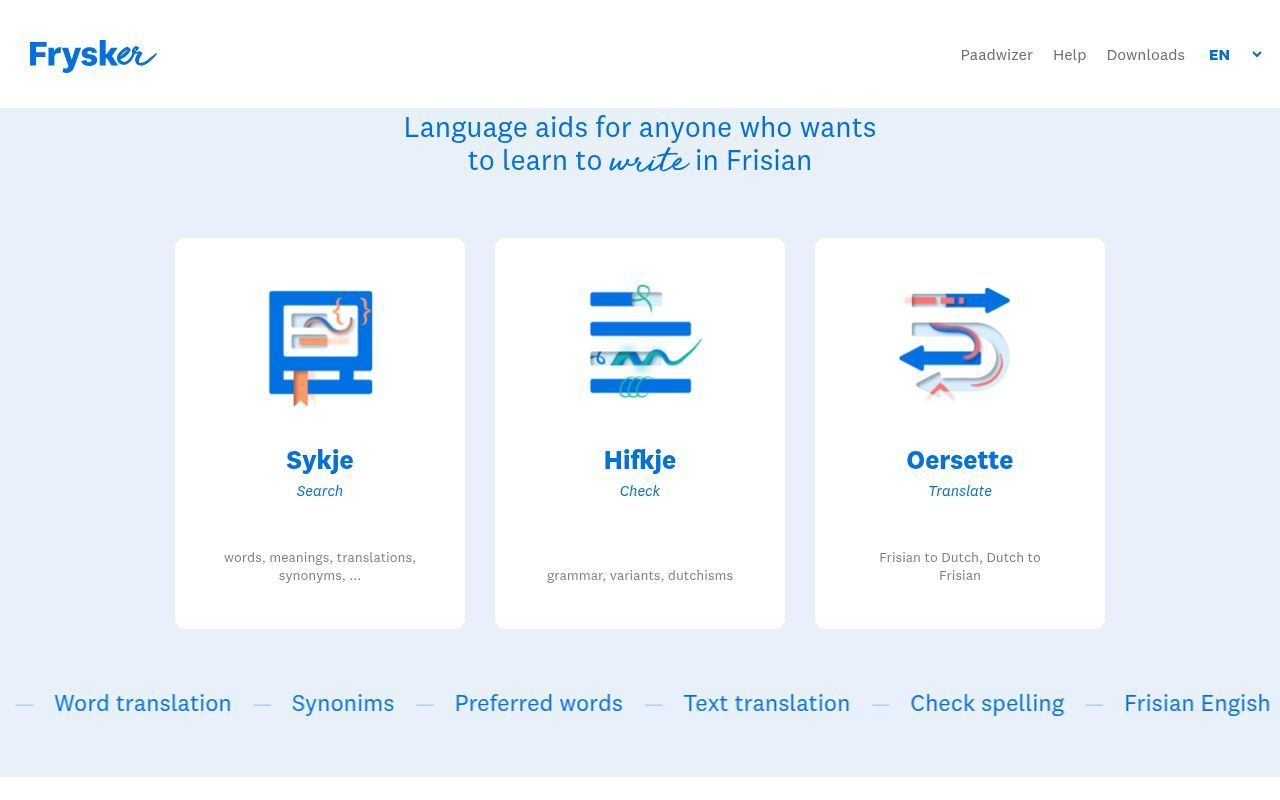 Frysker

Paadwizer Help Downloads EN

Language aids for anyone who wants to learn to write in Frisian

Sykje
Search
words, meanings, translations, synonyms, ...

Hifkje
Check
grammar, variants, dutchisms

Oersette
Translate
Frisian to Dutch, Dutch to Frisian

— Word translation — Synonims — Preferred words — Text translation — Check spelling — Frisian Engish